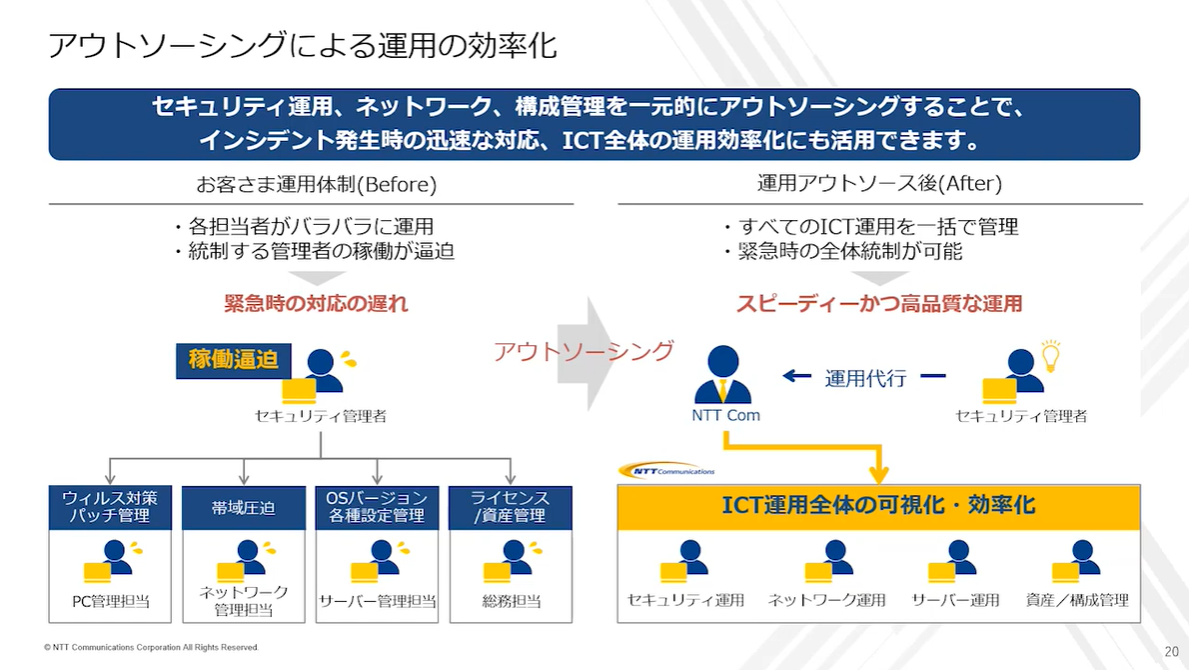 アウトソーシングによる運用の効率化

セキュリティ運用、ネットワーク、構成管理を一元的にアウトソーシングすることで、インシデント発生時の迅速な対応、ICT全体の運用効率化にも活用できます。

お客さま運用体制(Before)

・各担当者がバラバラに運用
・統制する管理者の稼働が逼迫

緊急時の対応の遅れ

稼働逼迫

セキュリティ管理者

ウィルス対策
パッチ管理

PC管理担当

帯域圧迫

ネットワーク
管理担当

OSバージョン
各種設定管理

サーバー管理担当

ライセンス
/資産管理

総務担当

アウトソーシング

運用アウトソース後(After)

・すべてのICT運用を一括で管理
・緊急時の全体統制が可能

スピーディーかつ高品質な運用

NTT Com

運用代行

セキュリティ管理者

NTT Communications

ICT運用全体の可視化・効率化

セキュリティ運用

ネットワーク運用

サーバー運用

資産／構成管理

© NTT Communications Corporation All Rights Reserved.

20